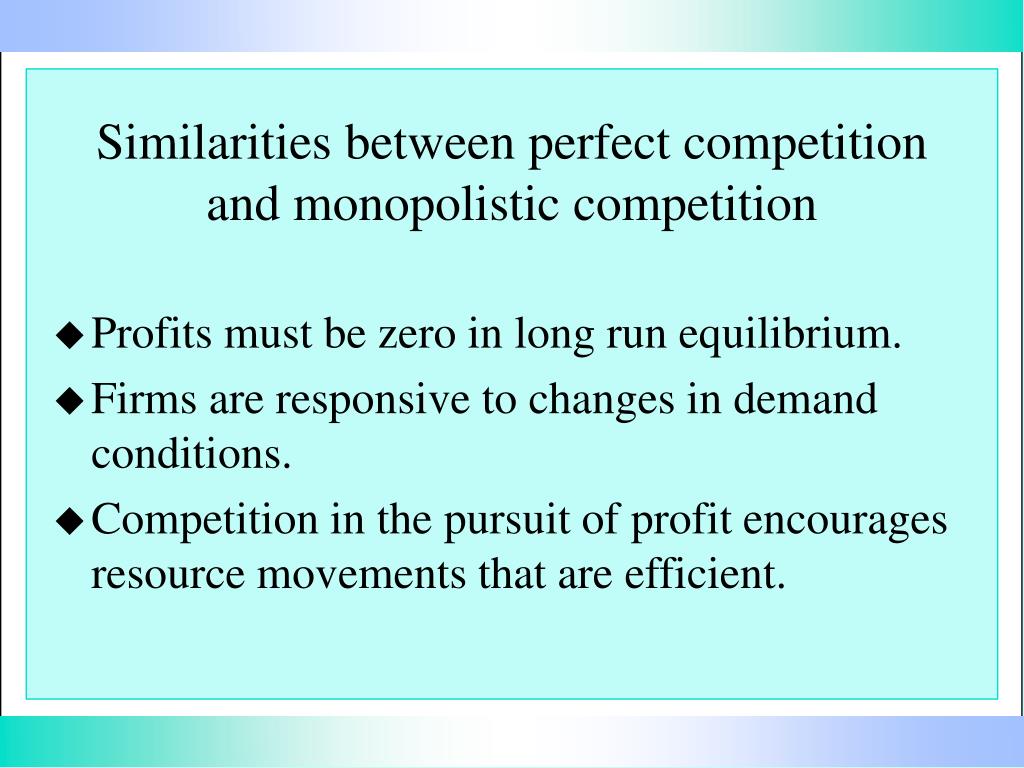 Similarities between perfect competition and monopolistic competition

◆ Profits must be zero in long run equilibrium.

◆ Firms are responsive to changes in demand conditions.

◆ Competition in the pursuit of profit encourages resource movements that are efficient.